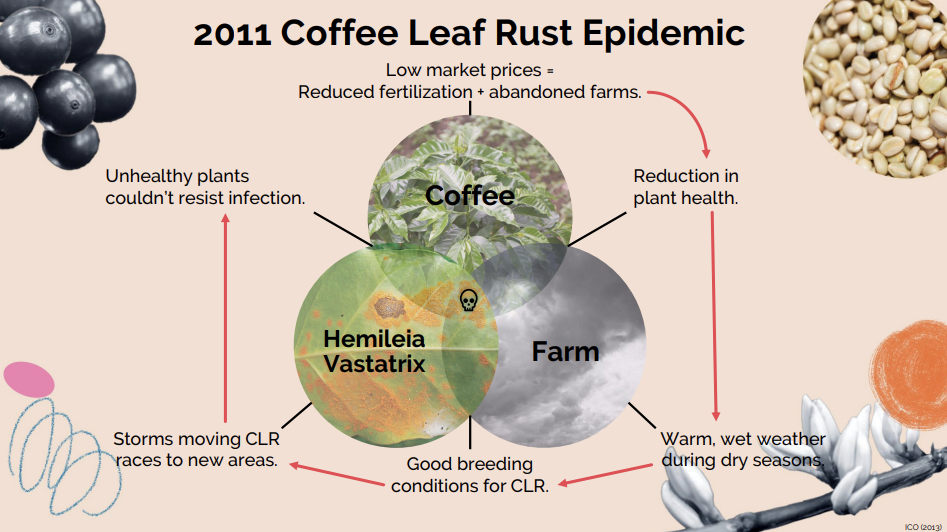 2011 Coffee Leaf Rust Epidemic

Low market prices = Reduced fertilization + abandoned farms.

Reduction in plant health.

Warm, wet weather during dry seasons.

Good breeding conditions for CLR.

Storms moving CLR races to new areas.

Unhealthy plants couldn't resist infection.

Coffee

Hemileia Vastatrix

Farm

ICO (2013)